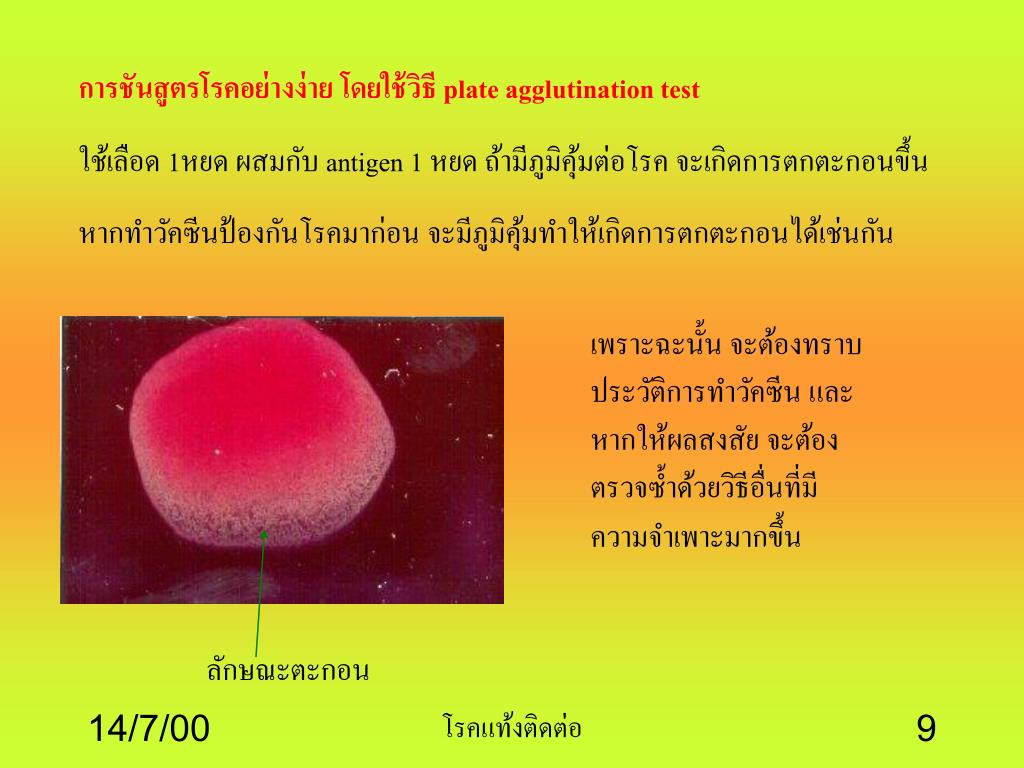 การชันสูตรโรคอย่างง่าย โดยใช้วิธี plate agglutination test

ใช้เลือด 1หยด ผสมกับ antigen 1 หยด ถ้ามีภูมิคุ้มต่อโรค จะเกิดการตกตะกอนขึ้น

หากทำวัคซีนป้องกันโรคมาก่อน จะมีภูมิคุ้มทำให้เกิดการตกตะกอนได้เช่นกัน

เพราะฉะนั้น จะต้องทราบประวัติการทำวัคซีน และหากให้ผลสงสัย จะต้องตรวจซ้ำด้วยวิธีอื่นที่มีความจำเพาะมากขึ้น

ลักษณะตะกอน

14/7/00

โรคแท้งติดต่อ

9